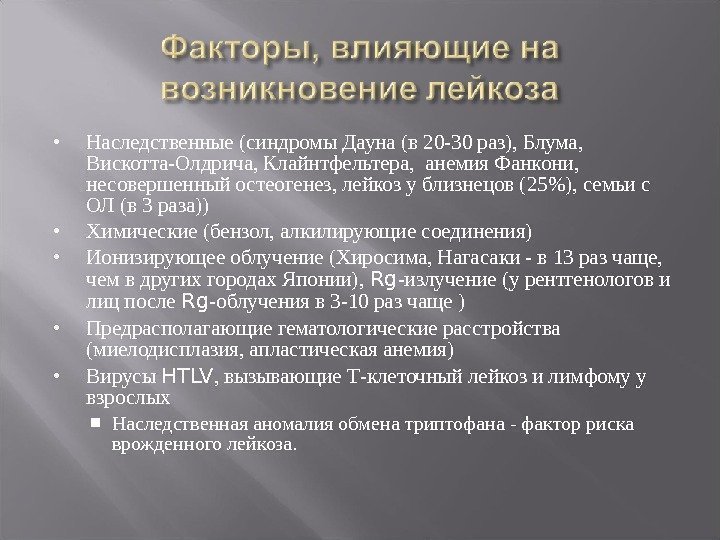 Факторы, влияющие на возникновение лейкоза

• Наследственные (синдромы Дауна (в 20-30 раз), Блума, Вискотта-Олдрича, Клайнтфельтера, анемия Фанкони, несовершенный остеогенез, лейкоз у близнецов (25%), семьи с ОЛ (в 3 раза))
• Химические (бензол, алкилирующие соединения)
• Ионизирующее облучение (Хиросима, Нагасаки - в 13 раз чаще, чем в других городах Японии), Rg-излучение (у рентгенологов и лиц после Rg-облучения в 3-10 раз чаще )
• Предрасполагающие гематологические расстройства (миелодисплазия, апластическая анемия)
• Вирусы HTLV, вызывающие Т-клеточный лейкоз и лимфому у взрослых
▪ Наследственная аномалия обмена триптофана - фактор риска врожденного лейкоза.